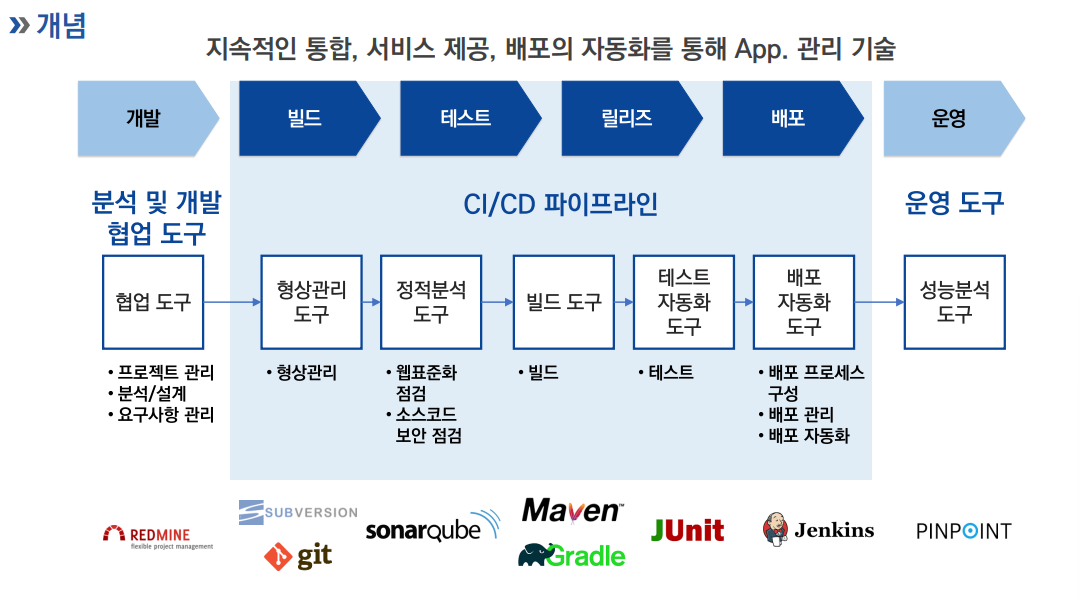 » 개념

지속적인 통합, 서비스 제공, 배포의 자동화를 통해 App. 관리 기술

개발

빌드

테스트

릴리즈

배포

운영

분석 및 개발 협업 도구

CI/CD 파이프라인

운영 도구

협업 도구

형상관리 도구

정적분석 도구

빌드 도구

테스트 자동화 도구

배포 자동화 도구

성능분석 도구

• 프로젝트 관리
• 분석/설계
• 요구사항 관리

• 형상관리

• 웹표준화 점검
• 소스코드 보안 점검

• 빌드

• 테스트

• 배포 프로세스 구성
• 배포 관리
• 배포 자동화

REDMINE
flexible project management

SUBVERSION

git

sonarqube

Maven

Gradle

JUnit

Jenkins

PINPOINT